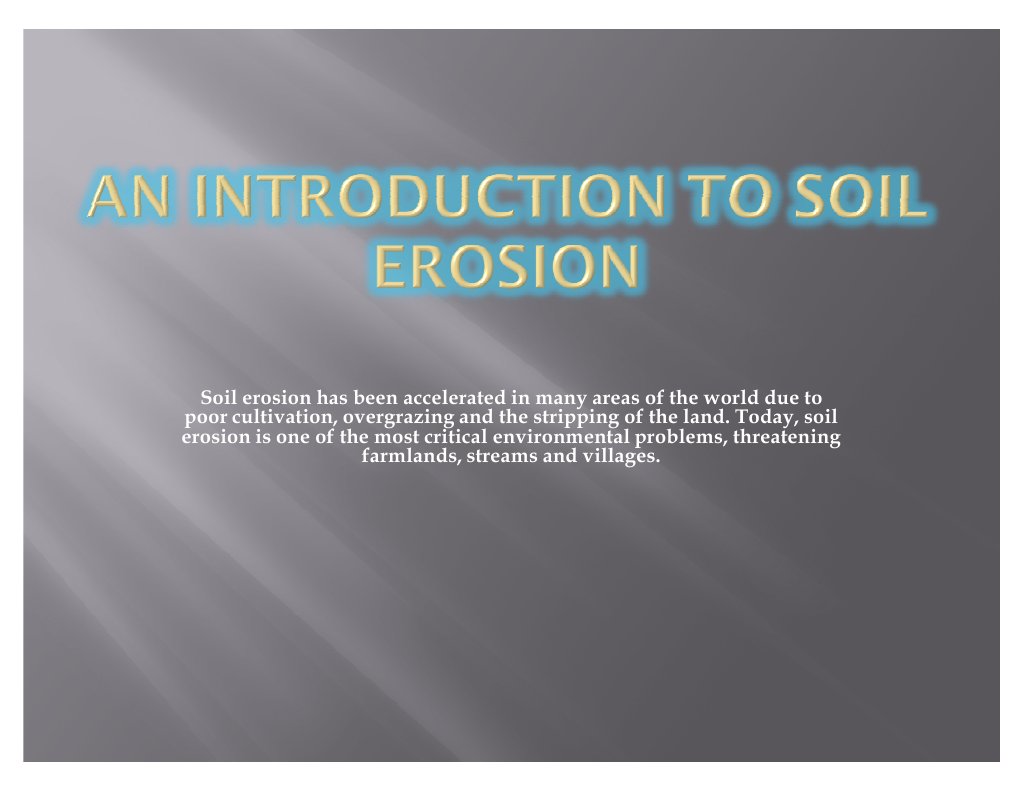 AN INTRODUCTION TO SOIL EROSION

Soil erosion has been accelerated in many areas of the world due to poor cultivation, overgrazing and the stripping of the land. Today, soil erosion is one of the most critical environmental problems, threatening farmlands, streams and villages.